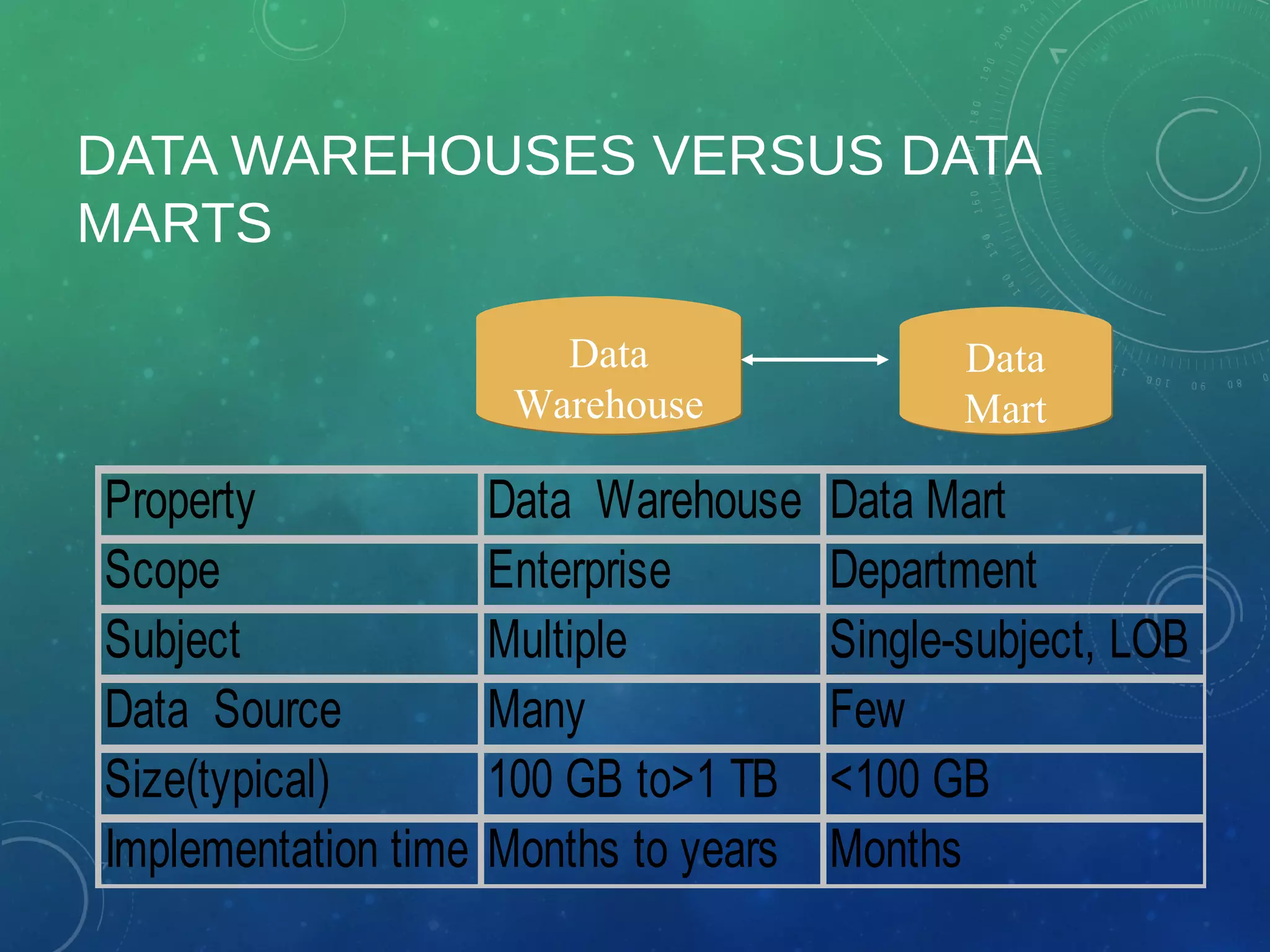 DATA WAREHOUSES VERSUS DATA MARTS

Data Warehouse

Data Mart

| Property | Data Warehouse | Data Mart |
|---|---|---|
| Scope | Enterprise | Department |
| Subject | Multiple | Single-subject, LOB |
| Data Source | Many | Few |
| Size(typical) | 100 GB to>1 TB | <100 GB |
| Implementation time | Months to years | Months |